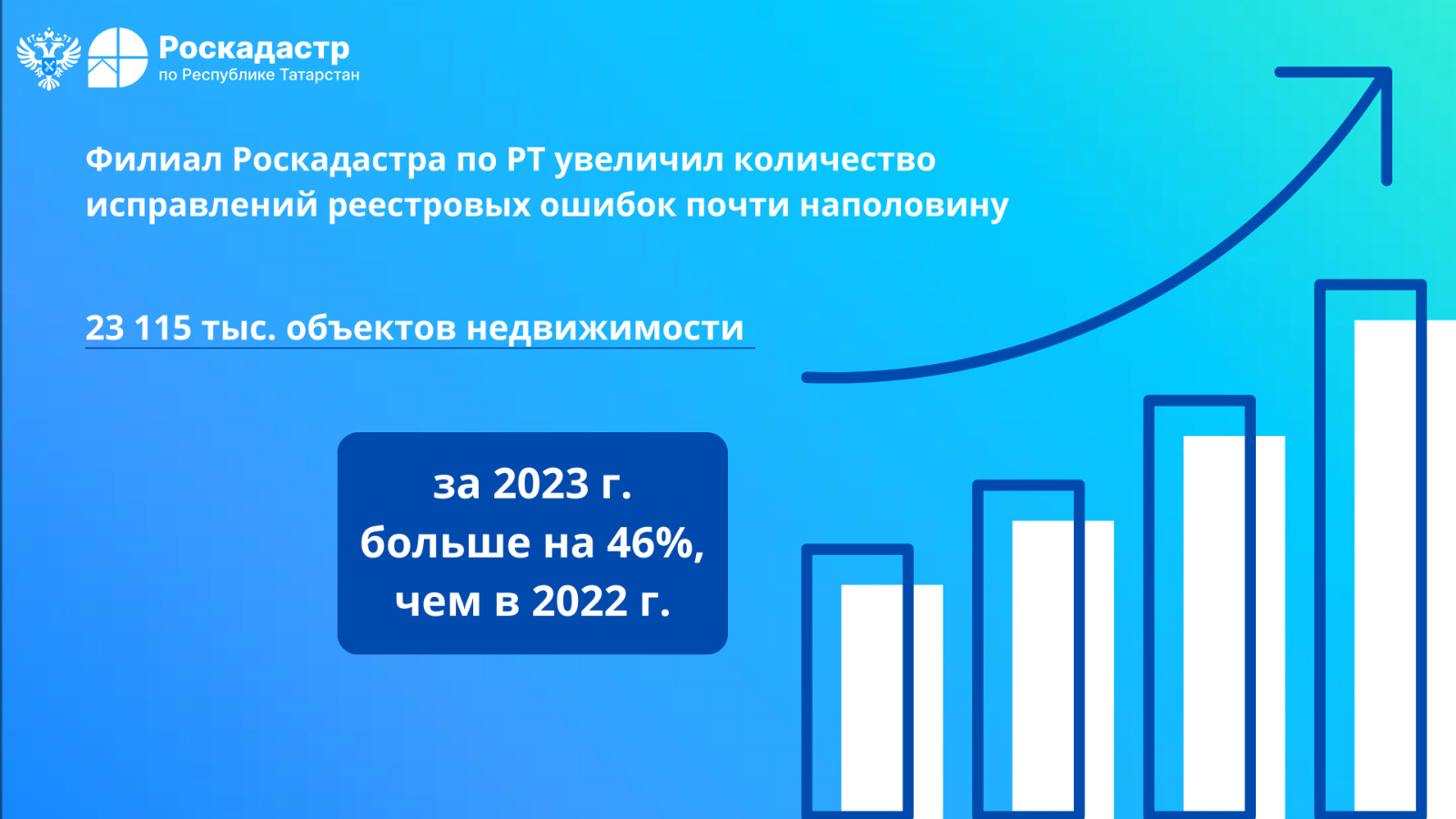 Роскадастр
по Республике Татарстан

Филиал Роскадастра по РТ увеличил количество исправлений реестровых ошибок почти наполовину

23 115 тыс. объектов недвижимости

за 2023 г.
больше на 46%,
чем в 2022 г.